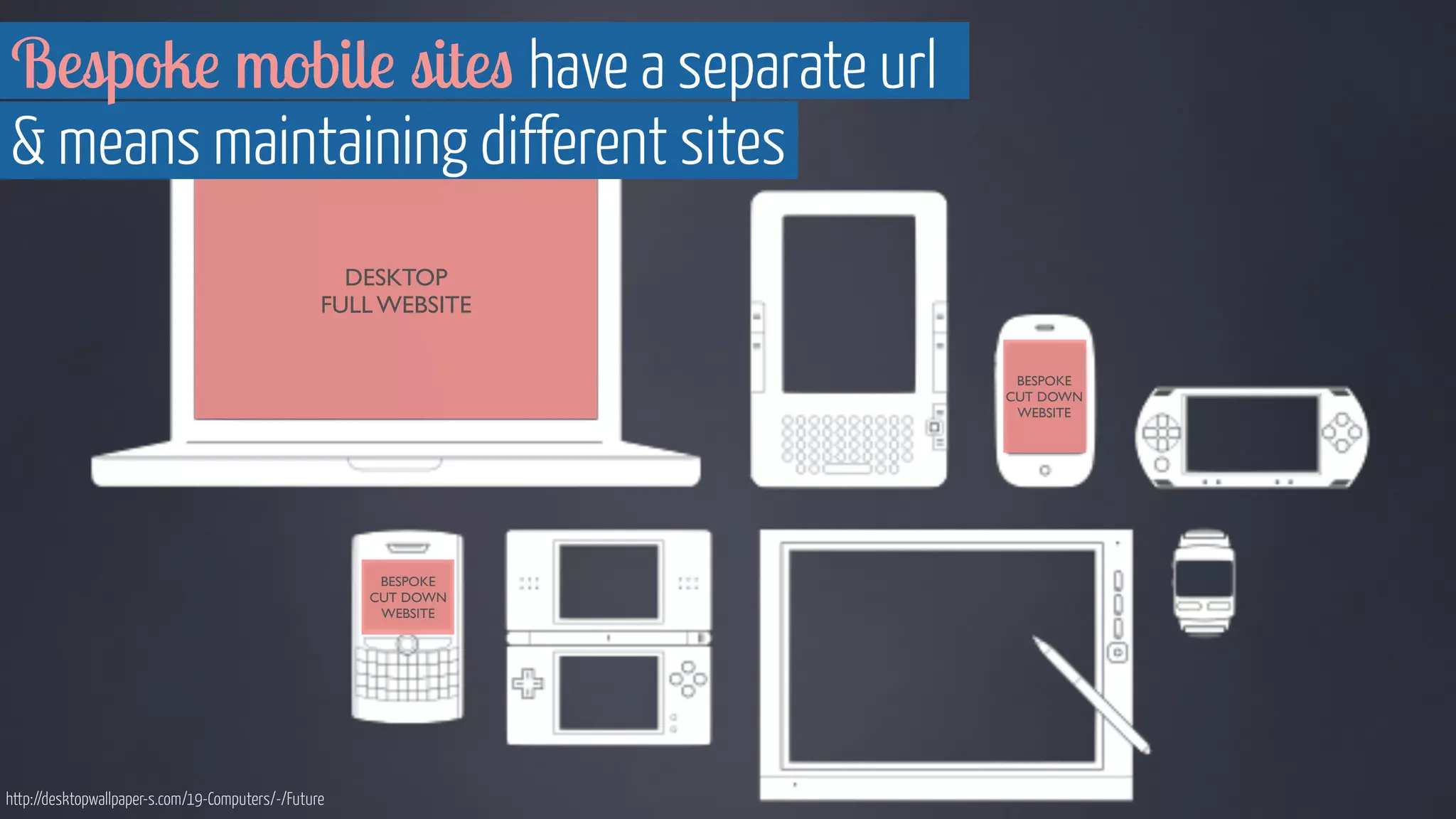 Bespoke mobile sites have a separate url & means maintaining different sites

DESKTOP
FULL WEBSITE

BESPOKE
CUT DOWN
WEBSITE

BESPOKE
CUT DOWN
WEBSITE

http://desktopwallpaper-s.com/19-Computers/-/Future